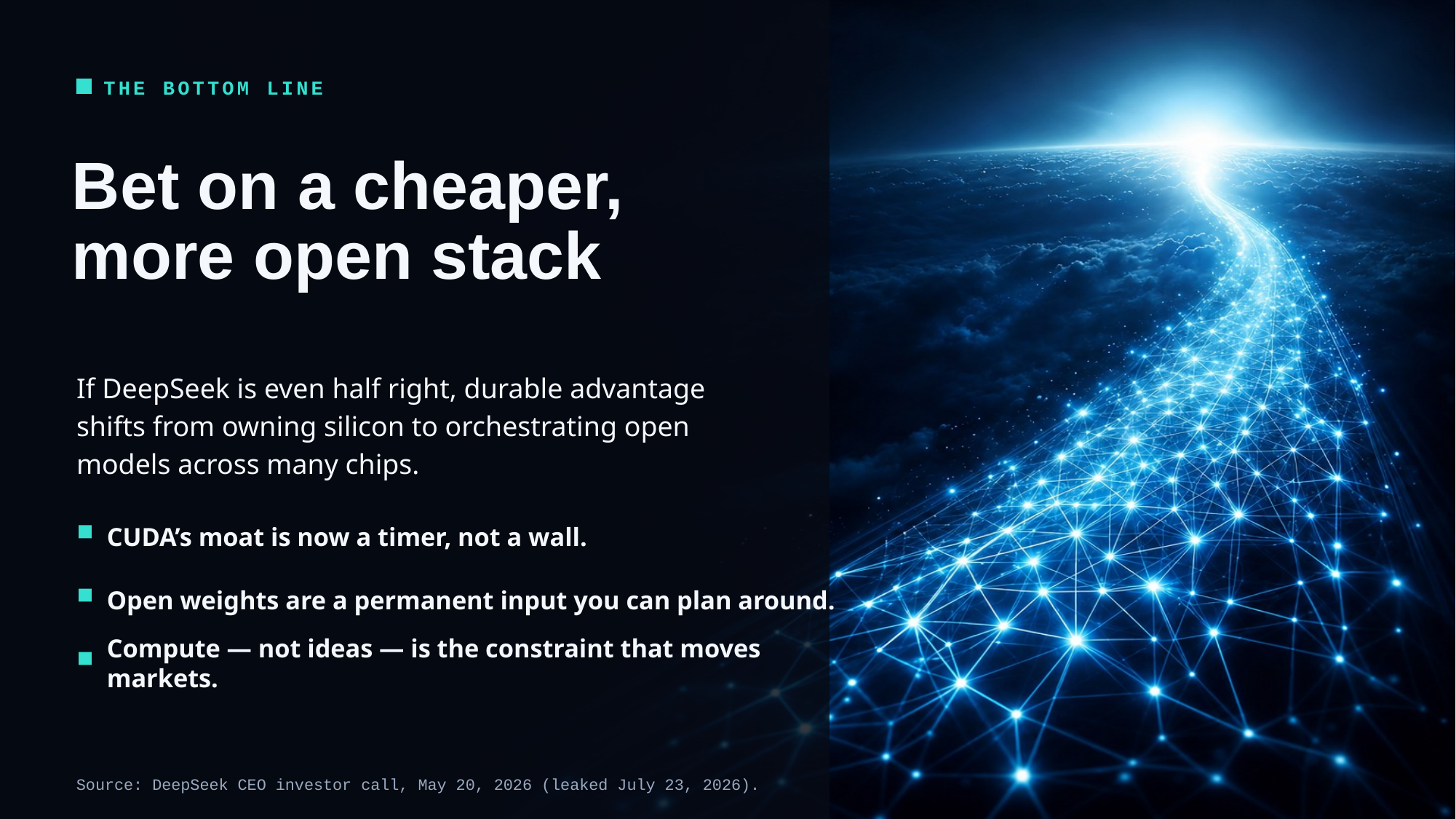 THE BOTTOM LINE

Bet on a cheaper, more open stack

If DeepSeek is even half right, durable advantage shifts from owning silicon to orchestrating open models across many chips.

CUDA's moat is now a timer, not a wall.

Open weights are a permanent input you can plan around.

Compute — not ideas — is the constraint that moves markets.

Source: DeepSeek CEO investor call, May 20, 2026 (leaked July 23, 2026).